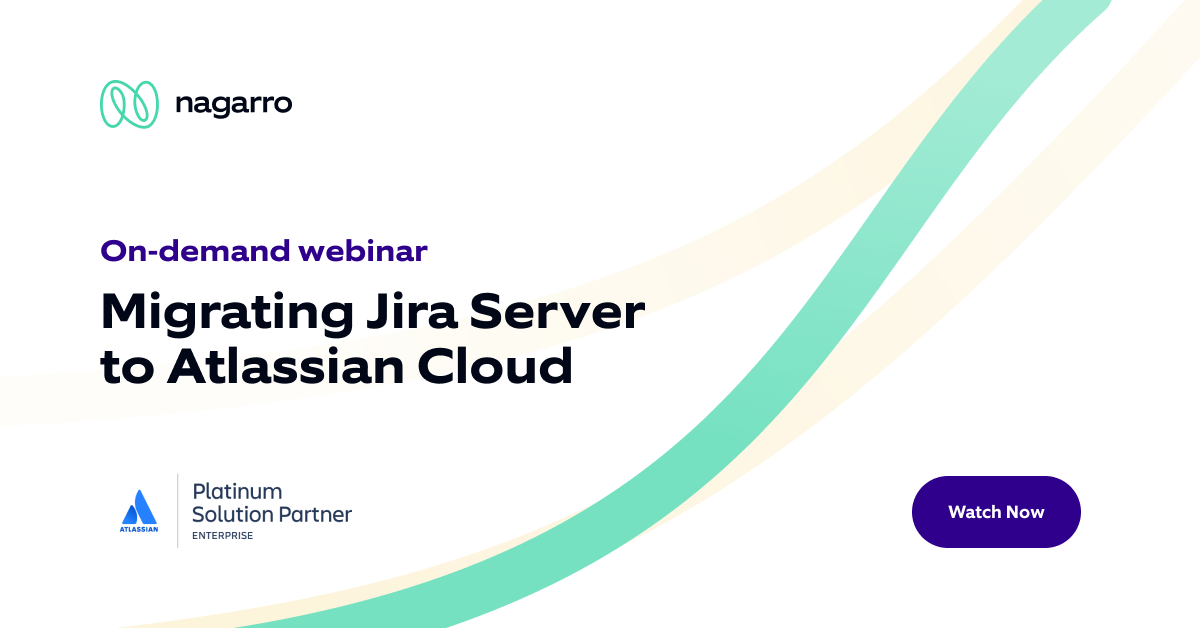 nagarro

On-demand webinar

Migrating Jira Server to Atlassian Cloud

ATLASSIAN

Platinum Solution Partner
ENTERPRISE

Watch Now